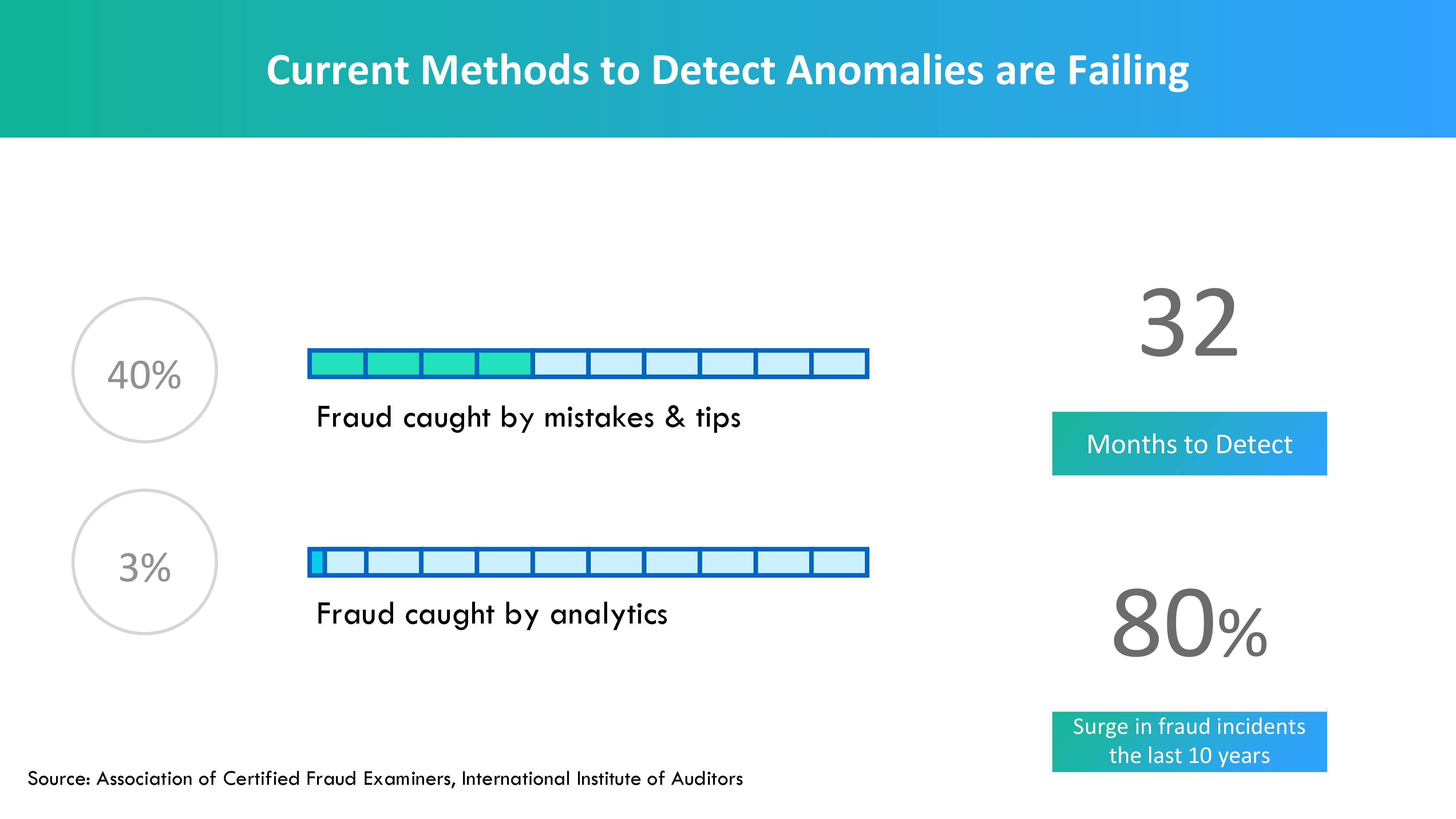 Current Methods to Detect Anomalies are Failing

40%

Fraud caught by mistakes & tips

3%

Fraud caught by analytics

32

Months to Detect

80%

Surge in fraud incidents the last 10 years

Source: Association of Certified Fraud Examiners, International Institute of Auditors